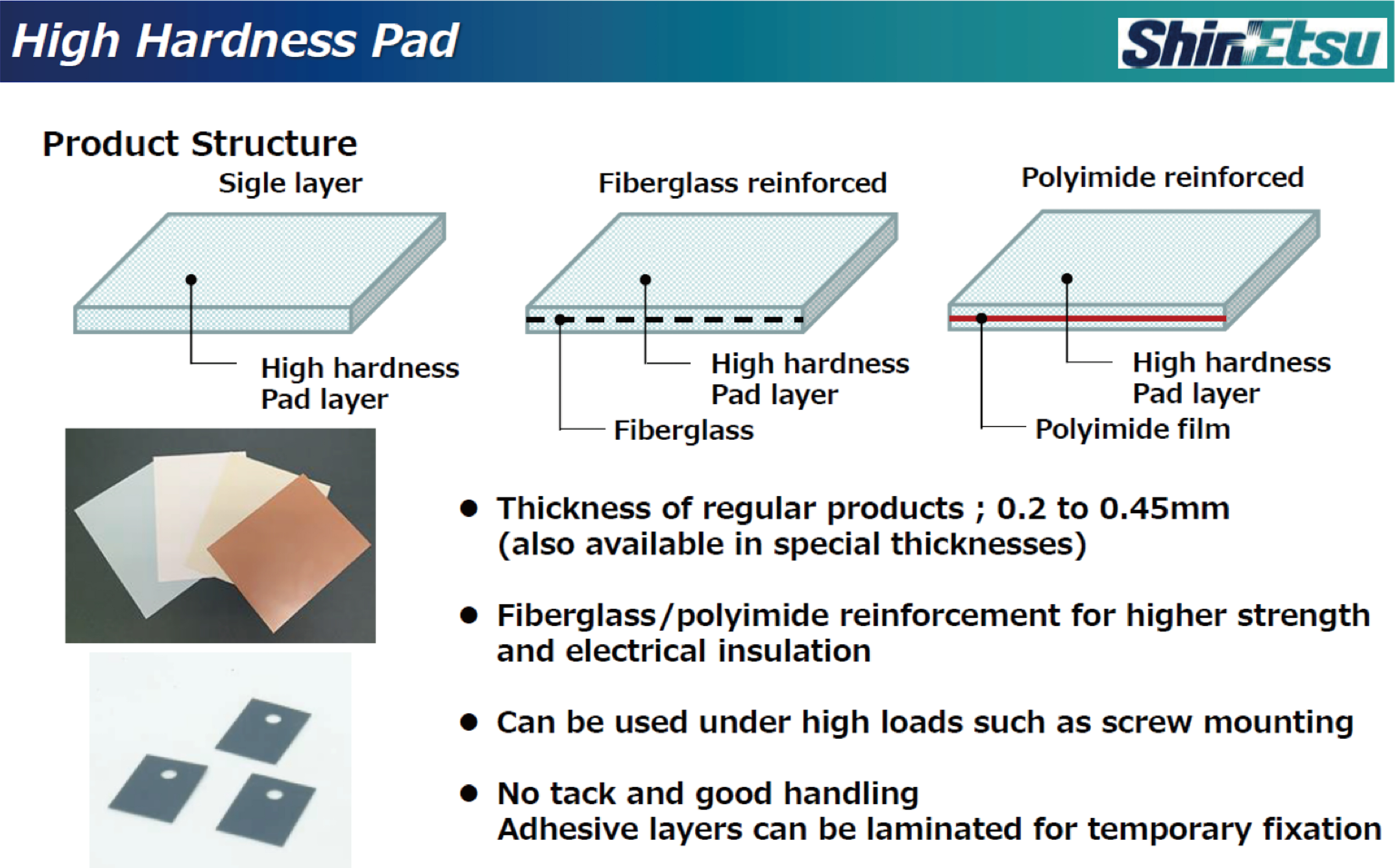 High Hardness Pad

ShinEtsu

Product Structure

Sigle layer

High hardness Pad layer

Fiberglass reinforced

High hardness Pad layer

Fiberglass

Polyimide reinforced

High hardness Pad layer

Polyimide film

● Thickness of regular products ; 0.2 to 0.45mm (also available in special thicknesses)

● Fiberglass/polyimide reinforcement for higher strength and electrical insulation

● Can be used under high loads such as screw mounting

● No tack and good handling
Adhesive layers can be laminated for temporary fixation